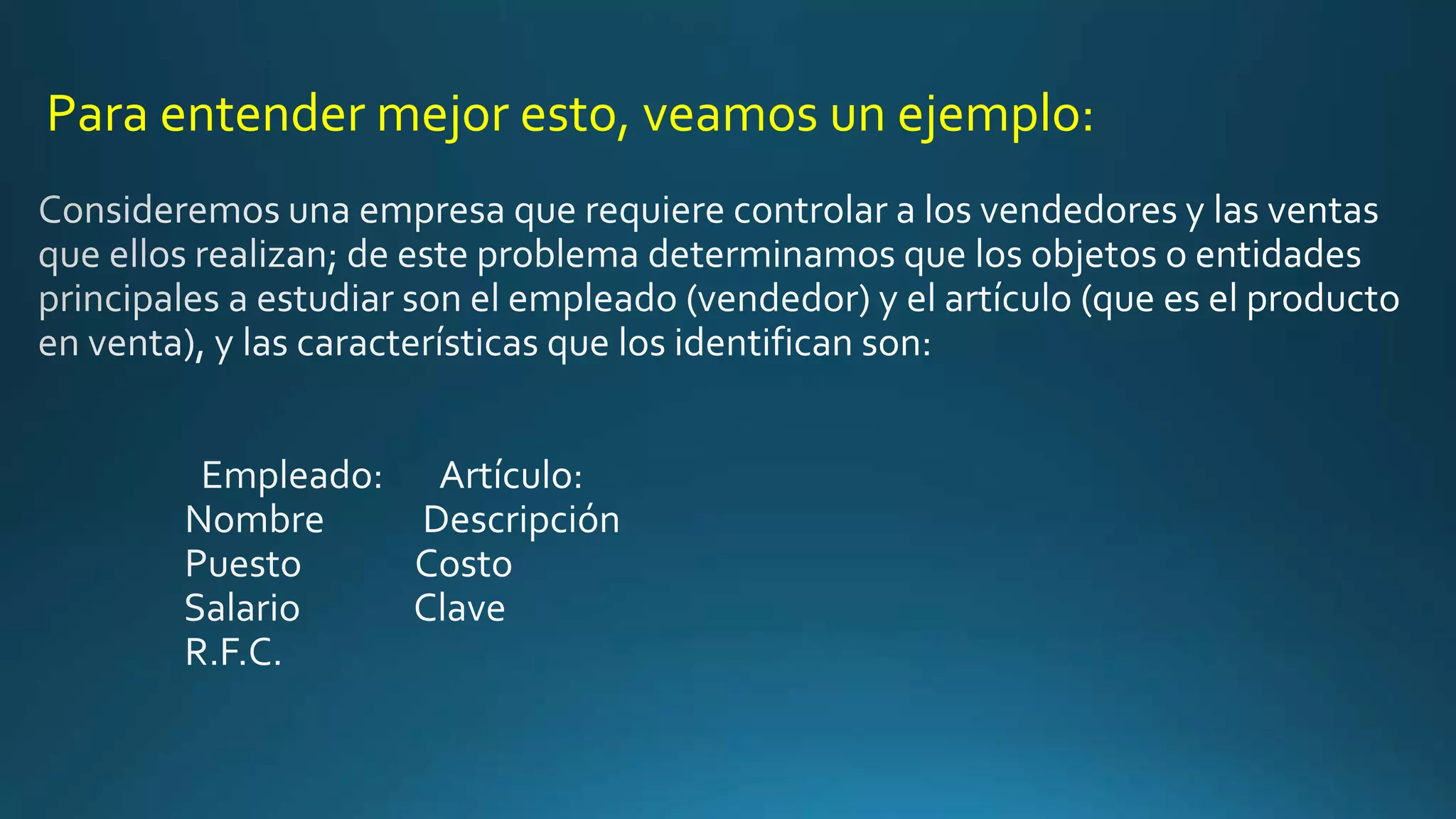 Para entender mejor esto, veamos un ejemplo:

Consideremos una empresa que requiere controlar a los vendedores y las ventas que ellos realizan; de este problema determinamos que los objetos o entidades principales a estudiar son el empleado (vendedor) y el artículo (que es el producto en venta), y las características que los identifican son:

Empleado:
Nombre
Puesto
Salario
R.F.C.

Artículo:
Descripción
Costo
Clave